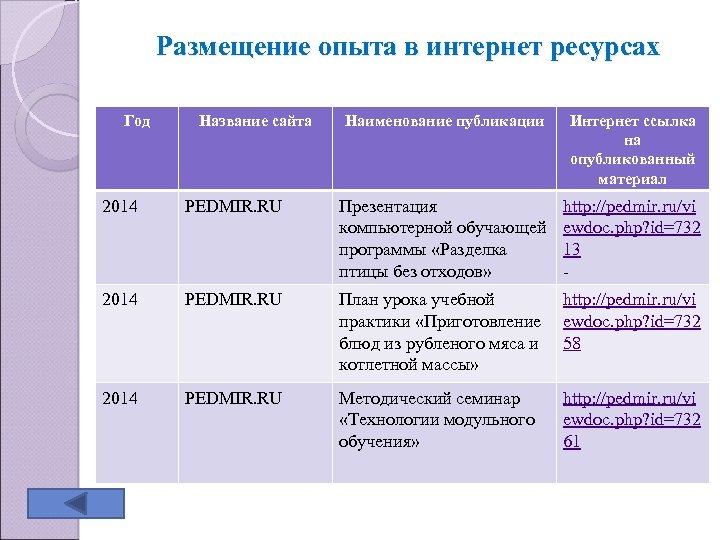 Размещение опыта в интернет ресурсах

| Год | Название сайта | Наименование публикации | Интернет ссылка на опубликованный материал |
|---|---|---|---|
| 2014 | PEDMIR.RU | Презентация компьютерной обучающей программы «Разделка птицы без отходов» | http://pedmir.ru/viewdoc.php?id=73213 - |
| 2014 | PEDMIR.RU | План урока учебной практики «Приготовление блюд из рубленого мяса и котлетной массы» | http://pedmir.ru/viewdoc.php?id=73258 |
| 2014 | PEDMIR.RU | Методический семинар «Технологии модульного обучения» | http://pedmir.ru/viewdoc.php?id=73261 |